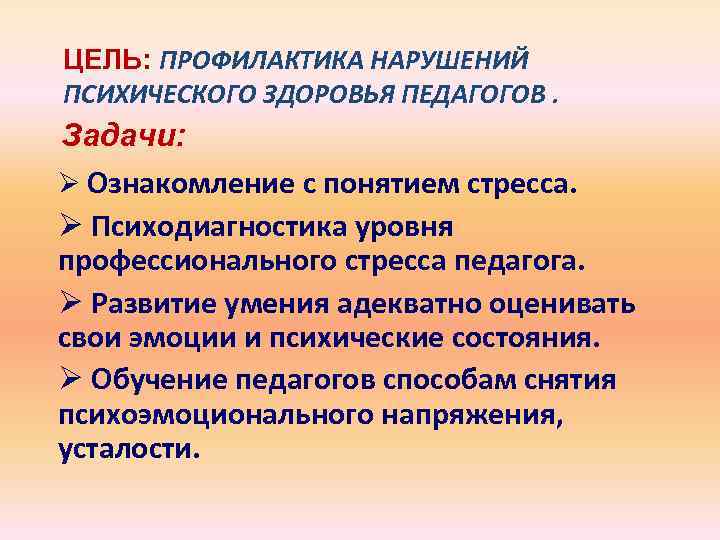 ЦЕЛЬ: ПРОФИЛАКТИКА НАРУШЕНИЙ ПСИХИЧЕСКОГО ЗДОРОВЬЯ ПЕДАГОГОВ .

Задачи:

➢ Ознакомление с понятием стресса.

➢ Психодиагностика уровня профессионального стресса педагога.

➢ Развитие умения адекватно оценивать свои эмоции и психические состояния.

➢ Обучение педагогов способам снятия психоэмоционального напряжения, усталости.